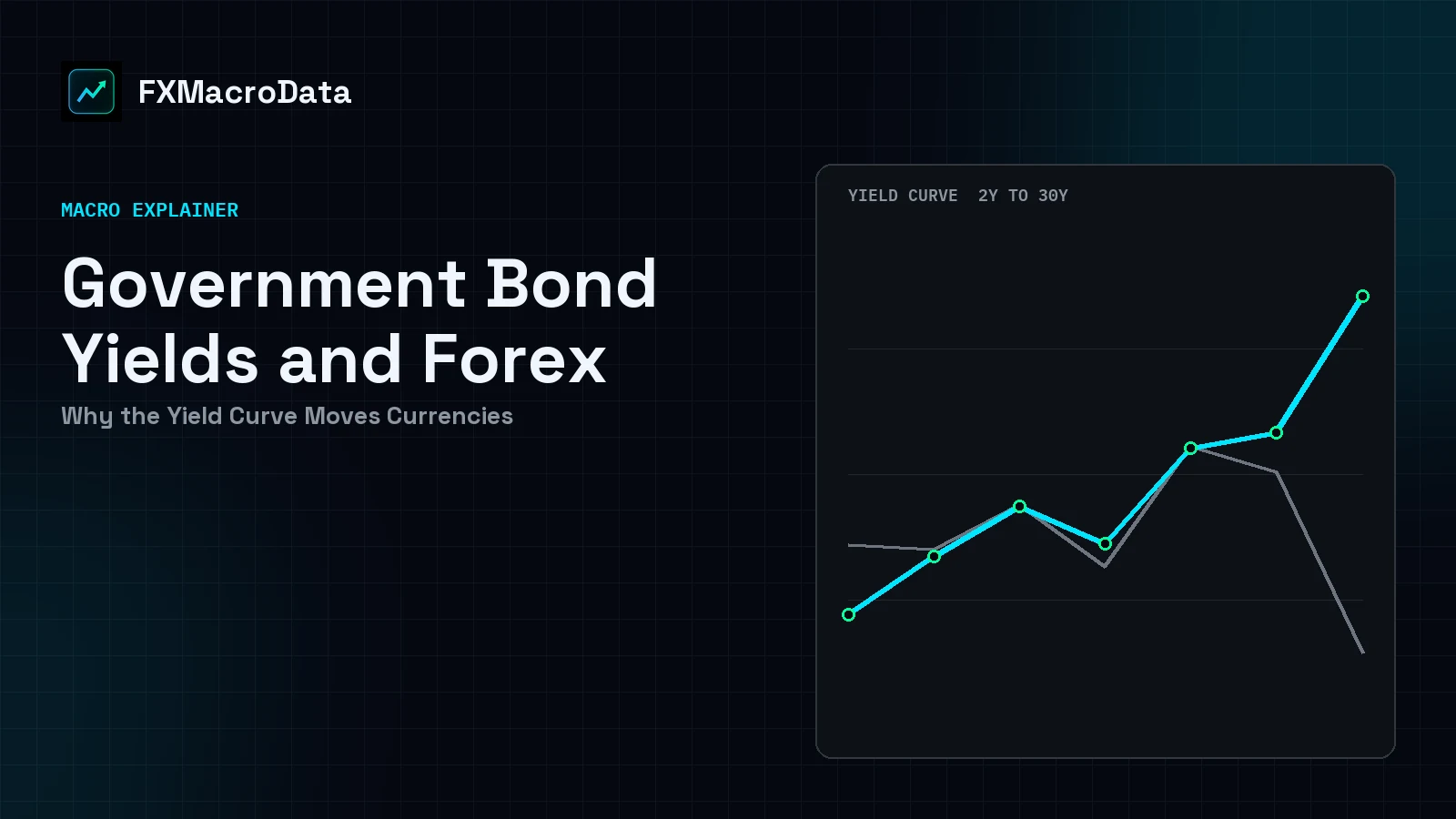 FXMacroData

MACRO EXPLAINER

Government Bond Yields and Forex

Why the Yield Curve Moves Currencies

YIELD CURVE 2Y TO 30Y